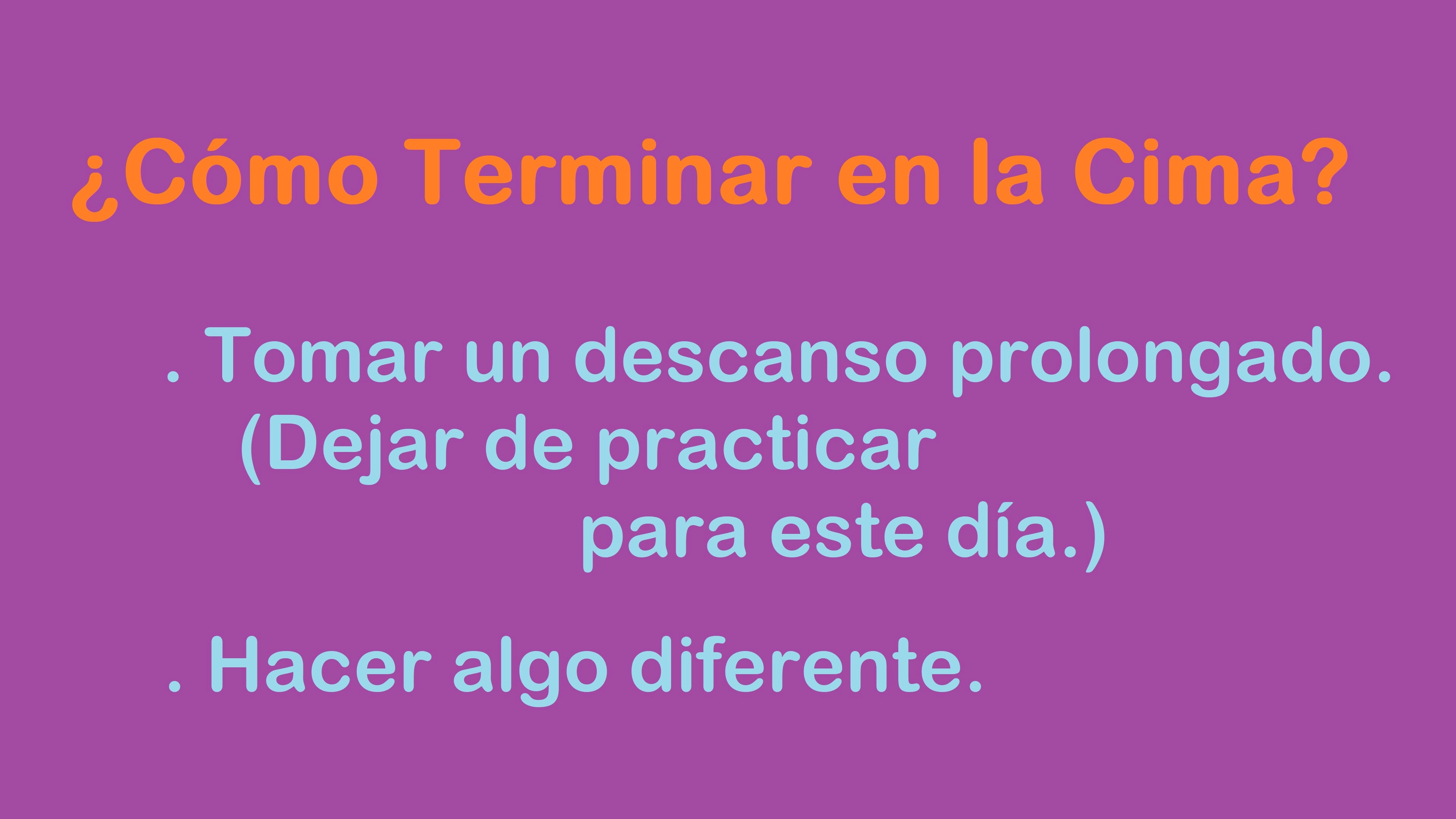 ¿Cómo Terminar en la Cima?

. Tomar un descanso prolongado.
(Dejar de practicar
para este día.)

. Hacer algo diferente.